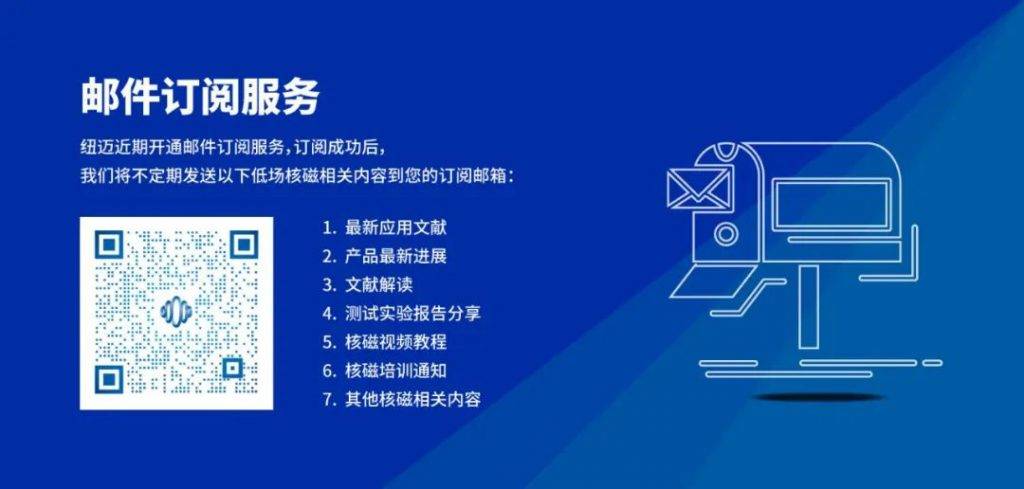 邮件订阅服务

纽迈近期开通邮件订阅服务，订阅成功后，
我们将不定期发送以下低场核磁相关内容到您的订阅邮箱：

1. 最新应用文献
2. 产品最新进展
3. 文献解读
4. 测试实验报告分享
5. 核磁视频教程
6. 核磁培训通知
7. 其他核磁相关内容